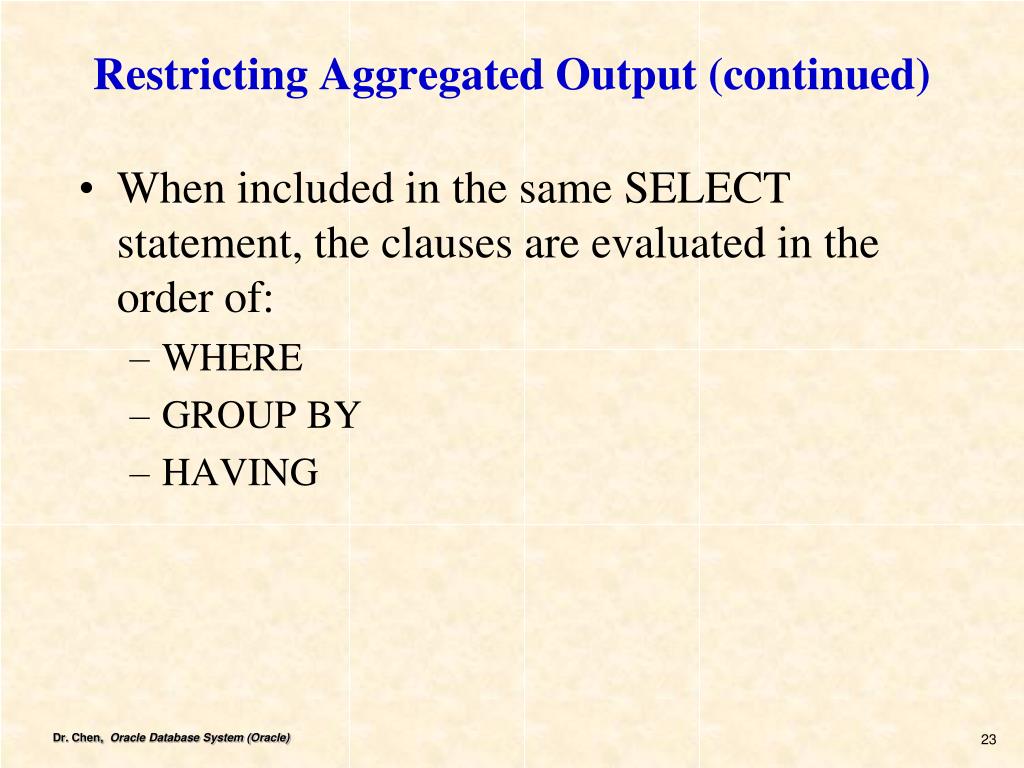 Restricting Aggregated Output (continued)

• When included in the same SELECT statement, the clauses are evaluated in the order of:

– WHERE
– GROUP BY
– HAVING

Dr. Chen, Oracle Database System (Oracle)

23